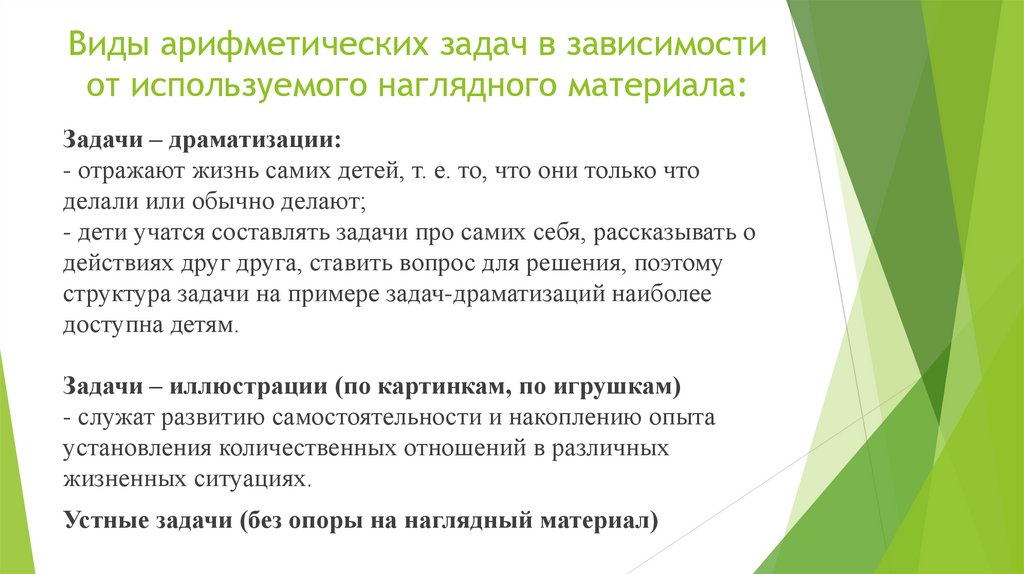 Виды арифметических задач в зависимости от используемого наглядного материала:

Задачи – драматизации:
- отражают жизнь самих детей, т. е. то, что они только что делали или обычно делают;
- дети учатся составлять задачи про самих себя, рассказывать о действиях друг друга, ставить вопрос для решения, поэтому структура задачи на примере задач-драматизаций наиболее доступна детям.

Задачи – иллюстрации (по картинкам, по игрушкам)
- служат развитию самостоятельности и накоплению опыта установления количественных отношений в различных жизненных ситуациях.

Устные задачи (без опоры на наглядный материал)